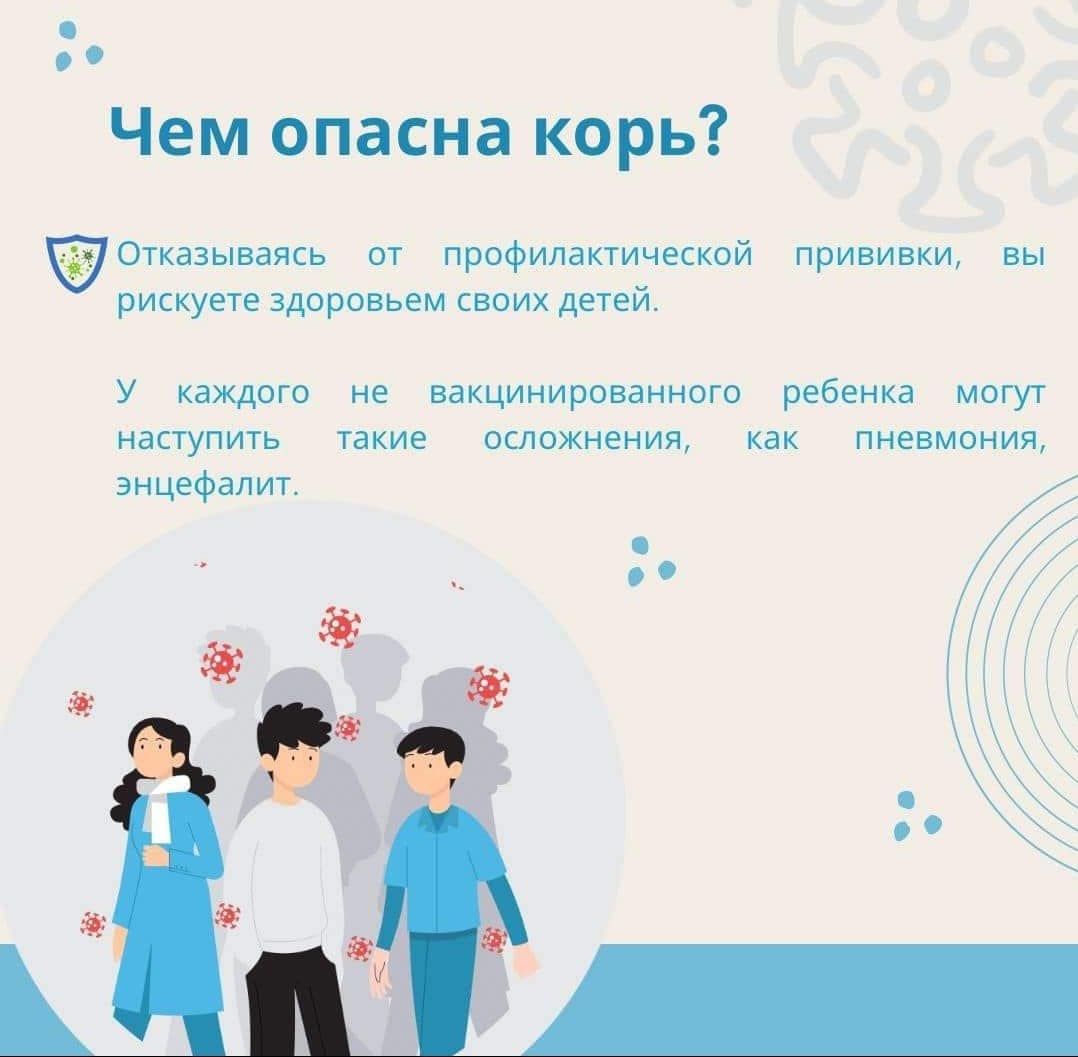 Чем опасна корь?

Отказываясь от профилактической прививки, вы рискуете здоровьем своих детей.

У каждого не вакцинированного ребенка могут наступить такие осложнения, как пневмония, энцефалит.